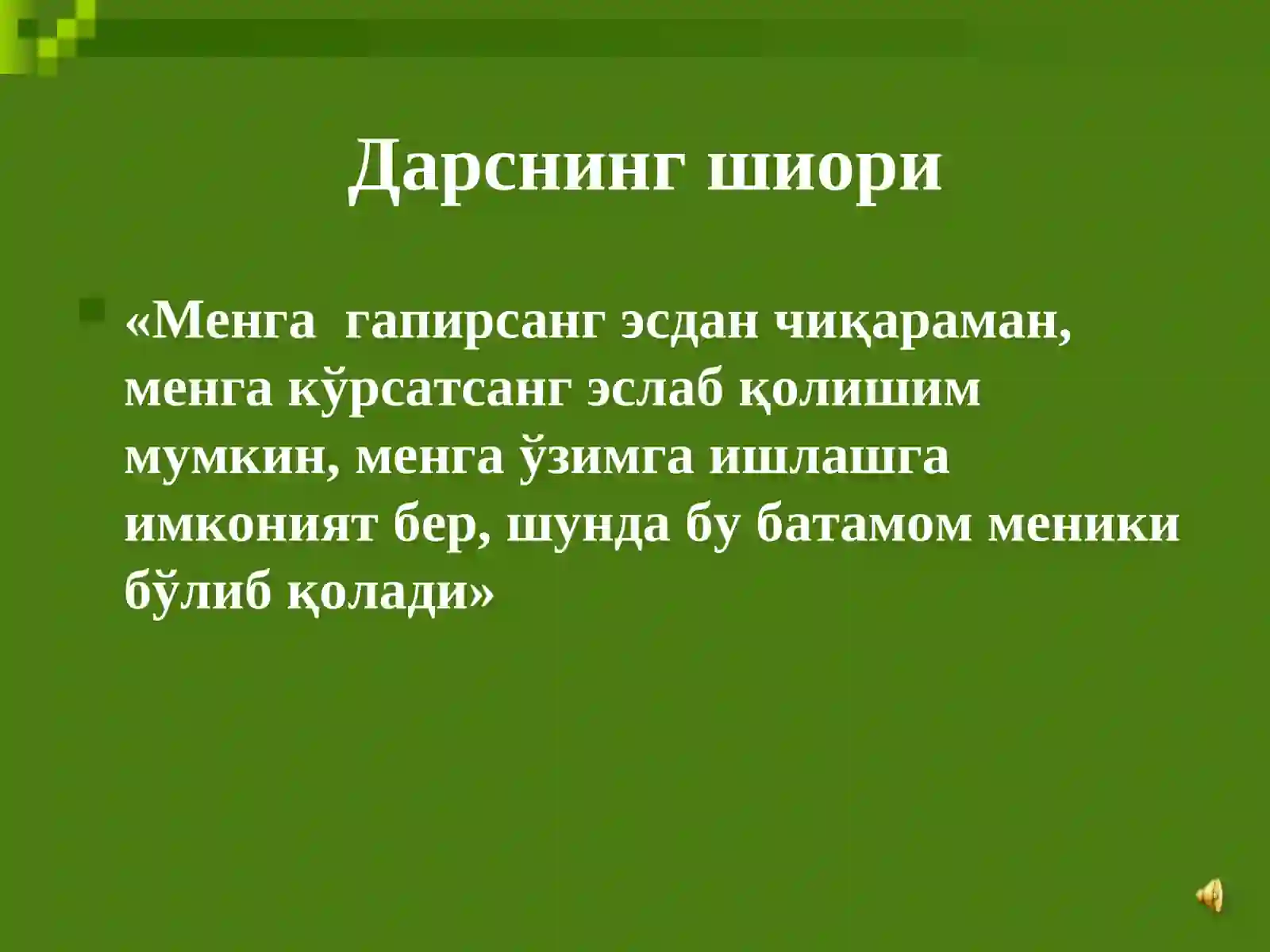 Дарснинг шиори

«Менга гапирсанг эсдан чиқараман, менга кўрсатсанг эслаб қолишим мумкин, менга ўзимга ишлашга имконият бер, шунда бу батамом меники бўлиб қолади»